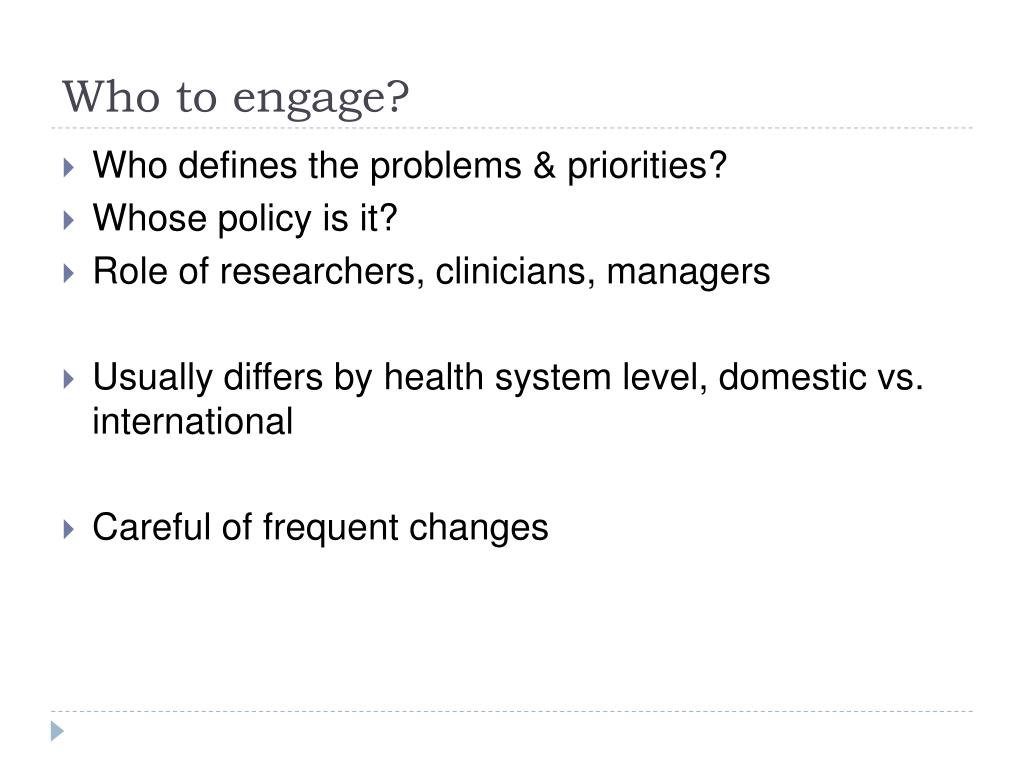 Who to engage?

Who defines the problems & priorities?

Whose policy is it?

Role of researchers, clinicians, managers

Usually differs by health system level, domestic vs. international

Careful of frequent changes